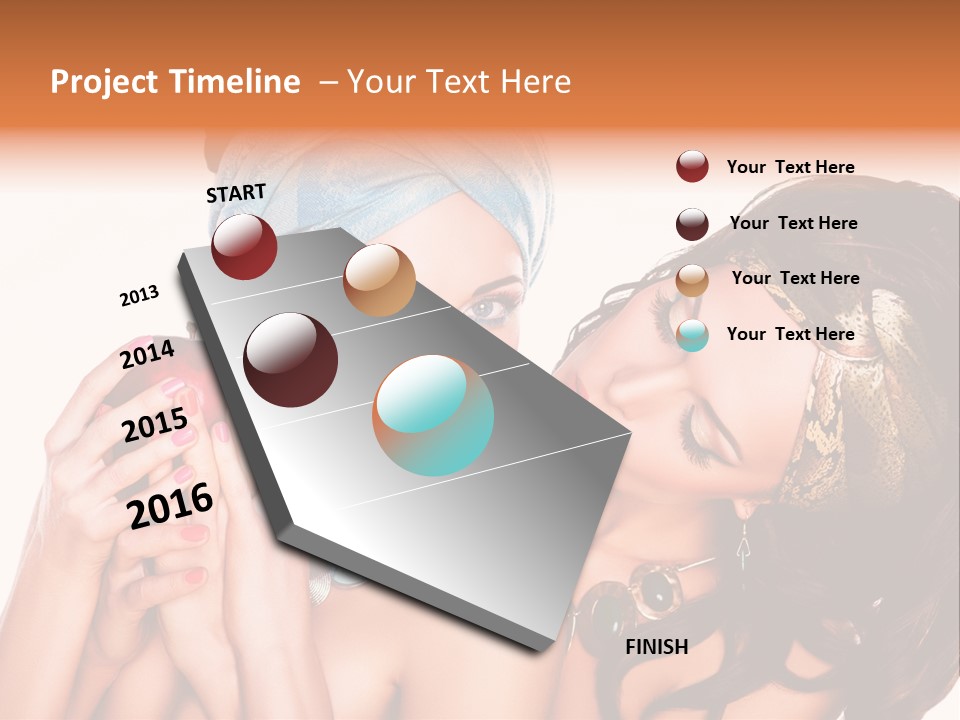 Project Timeline – Your Text Here

START

2013

2014

2015

2016

FINISH

Your Text Here

Your Text Here

Your Text Here

Your Text Here